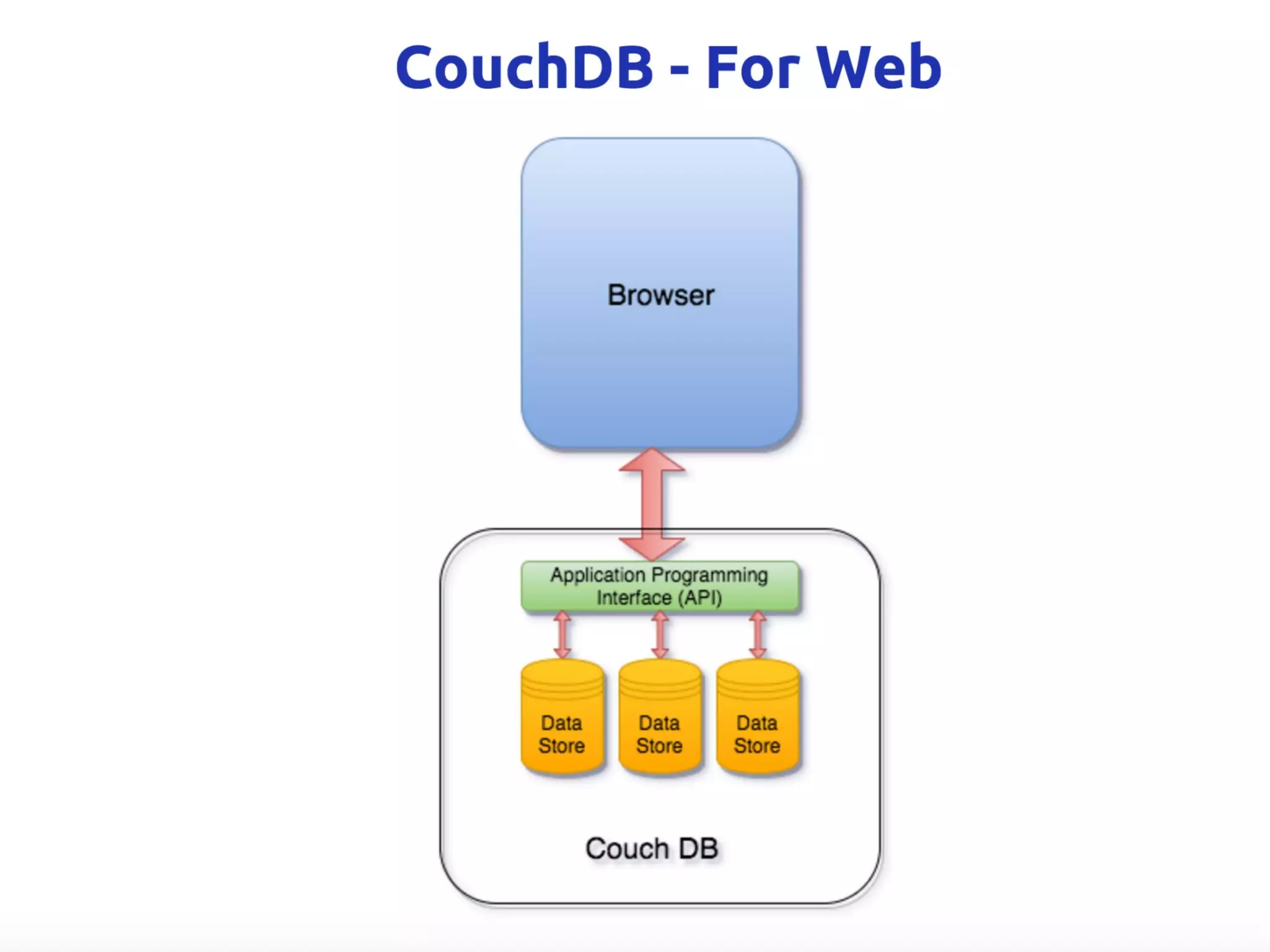 CouchDB - For Web

Browser

Application Programming Interface (API)

Data Store

Data Store

Data Store

Couch DB